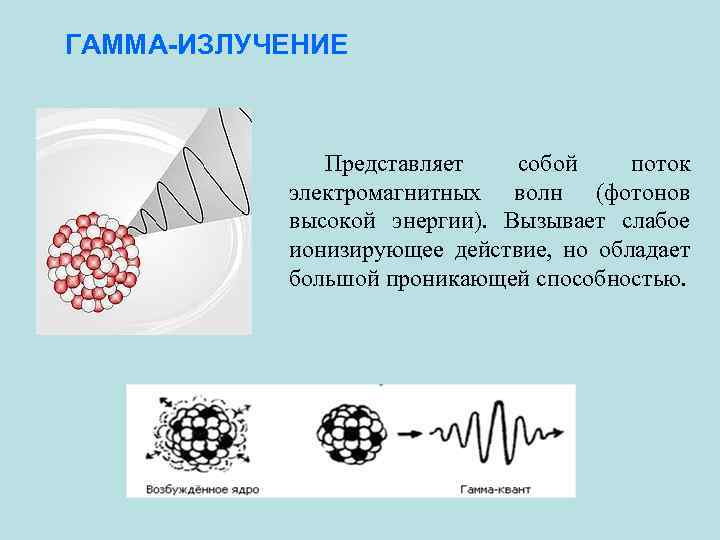 ГАММА-ИЗЛУЧЕНИЕ

Представляет собой поток электромагнитных волн (фотонов высокой энергии). Вызывает слабое ионизирующее действие, но обладает большой проникающей способностью.

Возбуждённое ядро

Гамма-квант